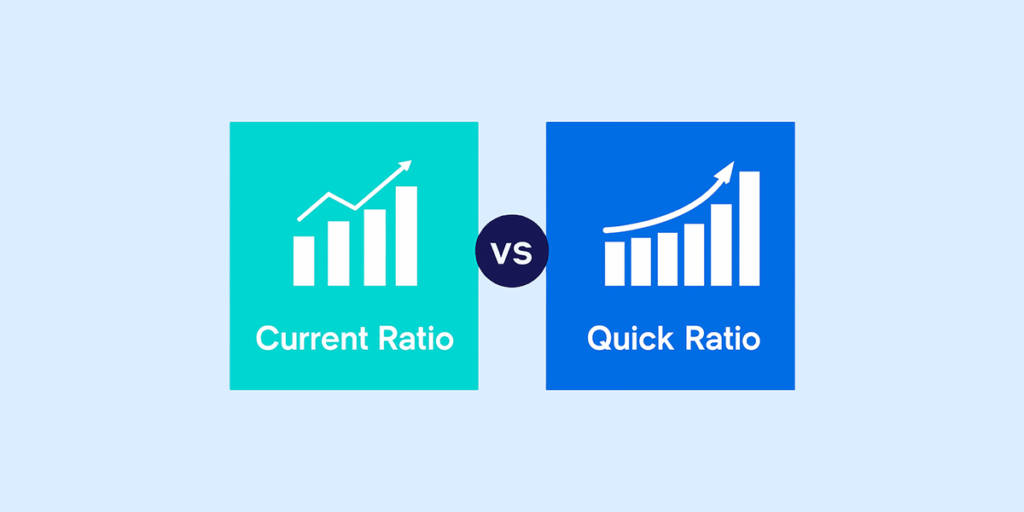 Current Ratio

VS

Quick Ratio